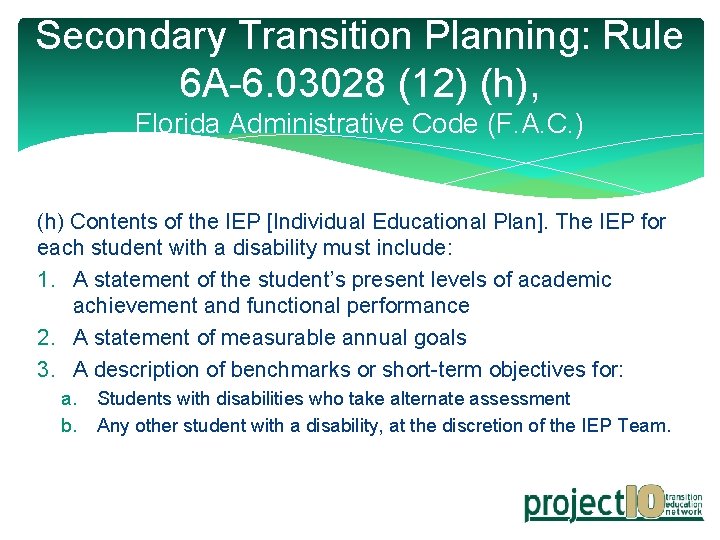 Secondary Transition Planning: Rule 6A-6.03028 (12) (h),
Florida Administrative Code (F.A.C.)

(h) Contents of the IEP [Individual Educational Plan]. The IEP for each student with a disability must include:

1. A statement of the student's present levels of academic achievement and functional performance
2. A statement of measurable annual goals
3. A description of benchmarks or short-term objectives for:
   a. Students with disabilities who take alternate assessment
   b. Any other student with a disability, at the discretion of the IEP Team.

project10 transition education network